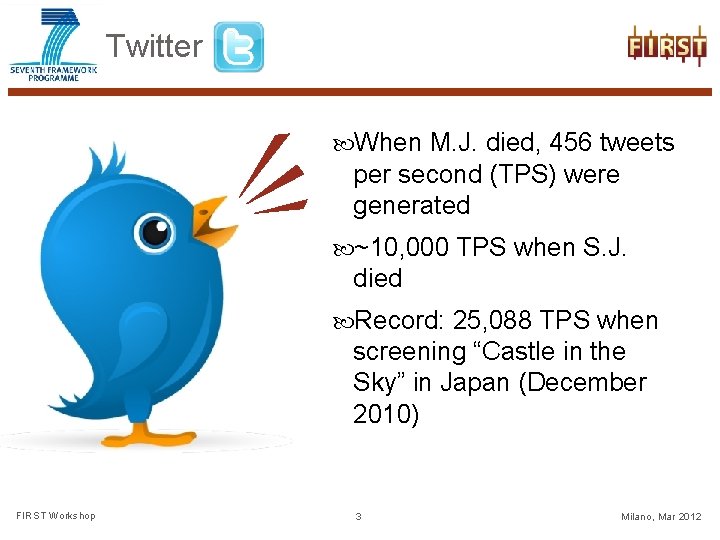 SEVENTH FRAMEWORK PROGRAMME

Twitter

FIRST

When M.J. died, 456 tweets per second (TPS) were generated

~10,000 TPS when S.J. died

Record: 25,088 TPS when screening “Castle in the Sky” in Japan (December 2010)

FIRST Workshop

3

Milano, Mar 2012